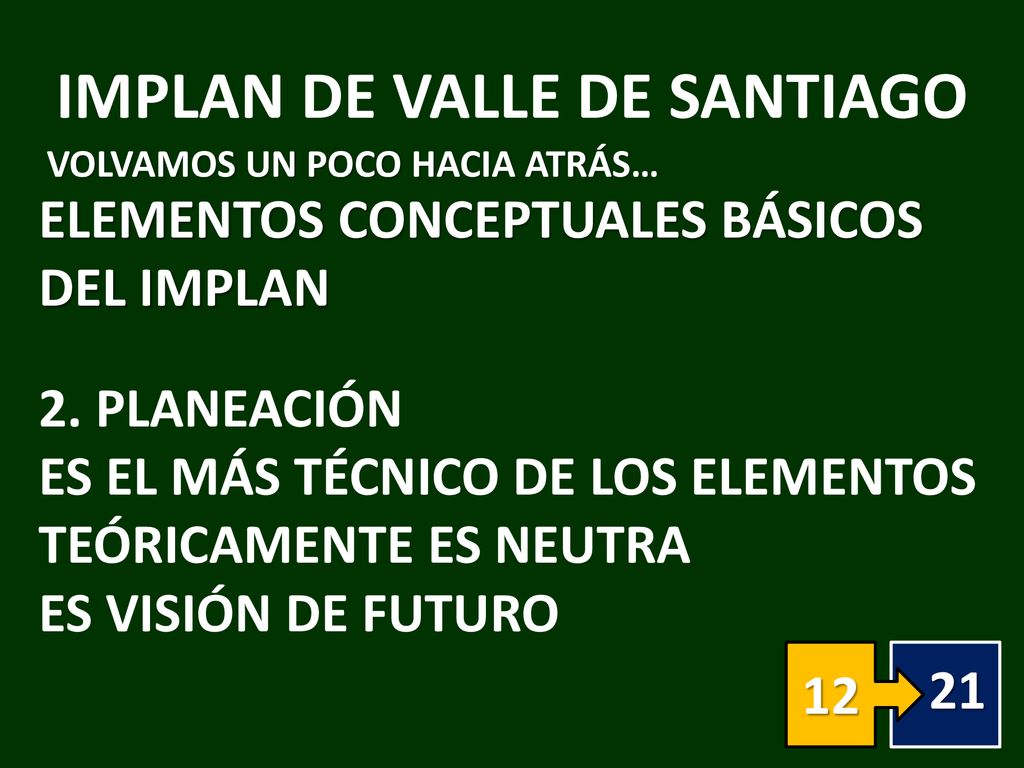 IMPLAN DE VALLE DE SANTIAGO

VOLVAMOS UN POCO HACIA ATRÁS…

ELEMENTOS CONCEPTUALES BÁSICOS DEL IMPLAN

2. PLANEACIÓN
ES EL MÁS TÉCNICO DE LOS ELEMENTOS
TEÓRICAMENTE ES NEUTRA
ES VISIÓN DE FUTURO

12 21